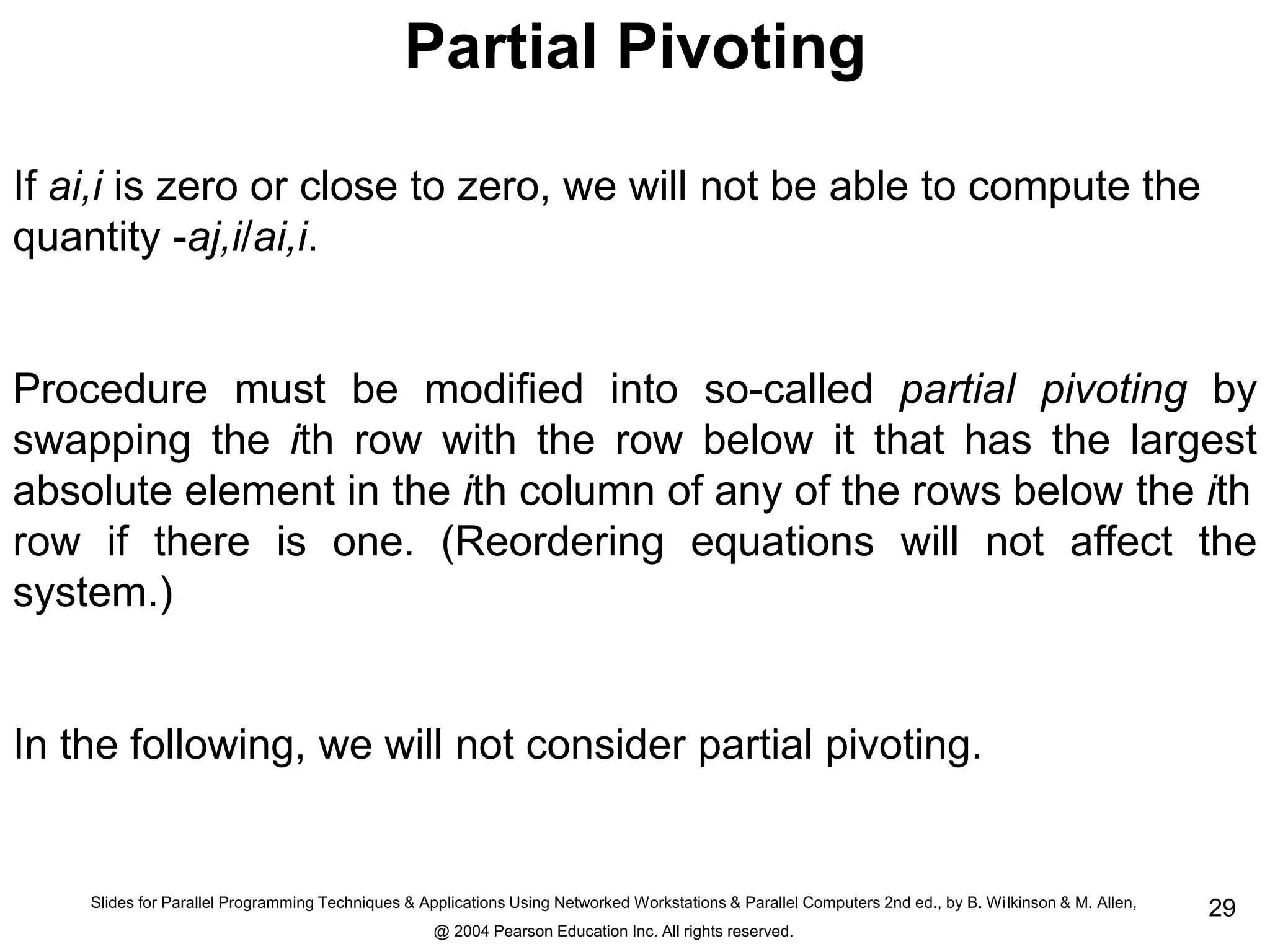 Partial Pivoting

If ai,i is zero or close to zero, we will not be able to compute the quantity -aj,i/ai,i.

Procedure must be modified into so-called partial pivoting by swapping the ith row with the row below it that has the largest absolute element in the ith column of any of the rows below the ith row if there is one. (Reordering equations will not affect the system.)

In the following, we will not consider partial pivoting.

Slides for Parallel Programming Techniques & Applications Using Networked Workstations & Parallel Computers 2nd ed., by B. Wilkinson & M. Allen, @ 2004 Pearson Education Inc. All rights reserved.

29